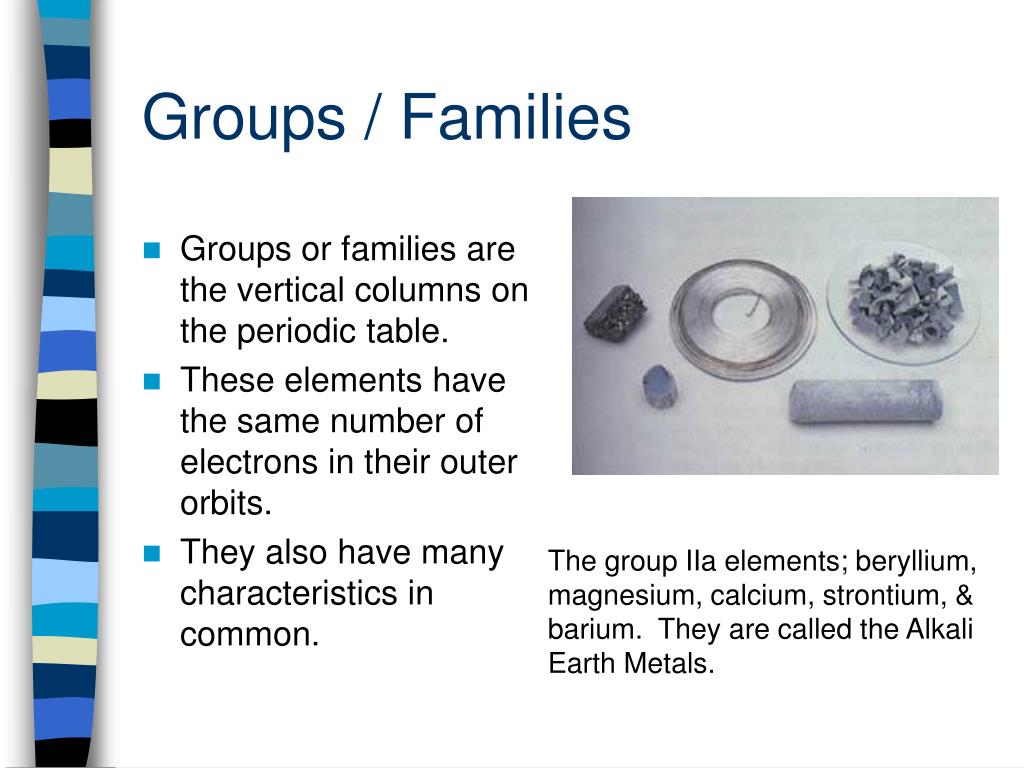 Groups / Families

Groups or families are the vertical columns on the periodic table.

These elements have the same number of electrons in their outer orbits.

They also have many characteristics in common.

The group IIa elements; beryllium, magnesium, calcium, strontium, & barium. They are called the Alkali Earth Metals.